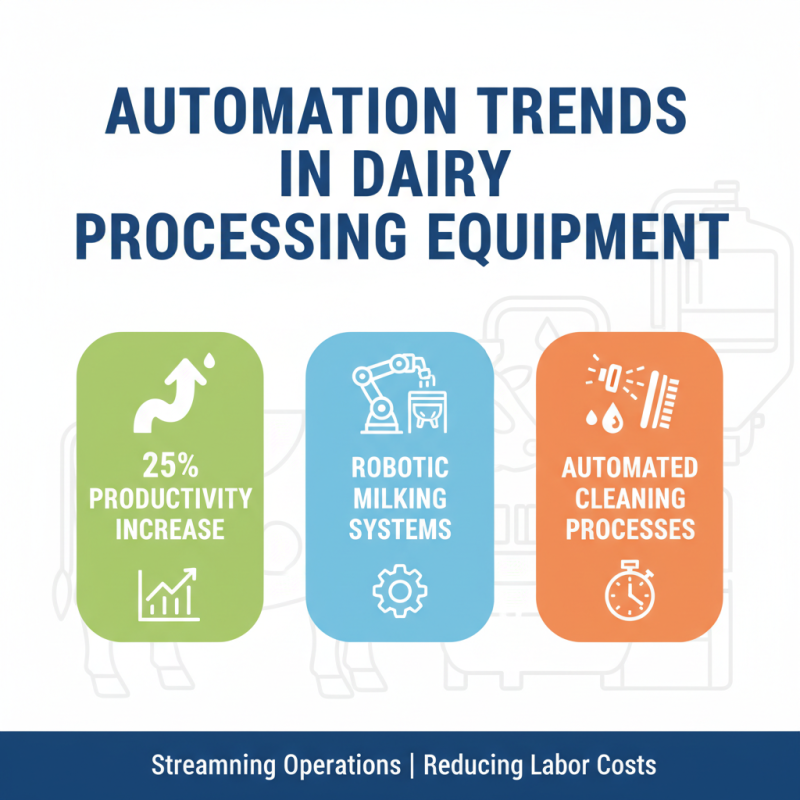 AUTOMATION TRENDS IN DAIRY PROCESSING EQUIPMENT

25% PRODUCTIVITY INCREASE

ROBOTIC MILKING SYSTEMS

AUTOMATED CLEANING PROCESSES

Streamning Operations | Reducing Labor Costs